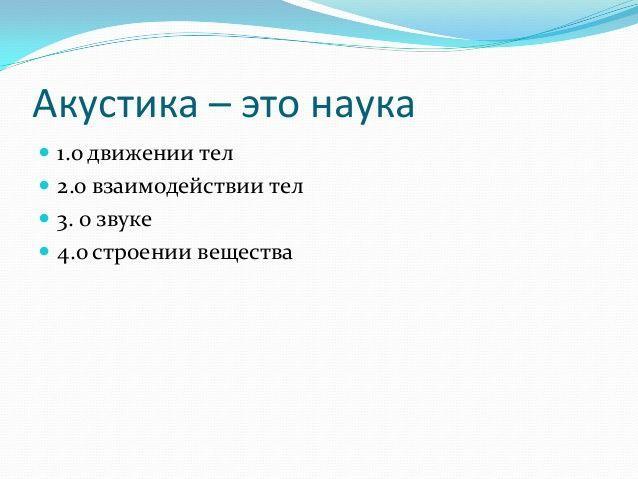 Акустика – это наука

1.о движении тел

2.о взаимодействии тел

3. о звуке

4.о строении вещества